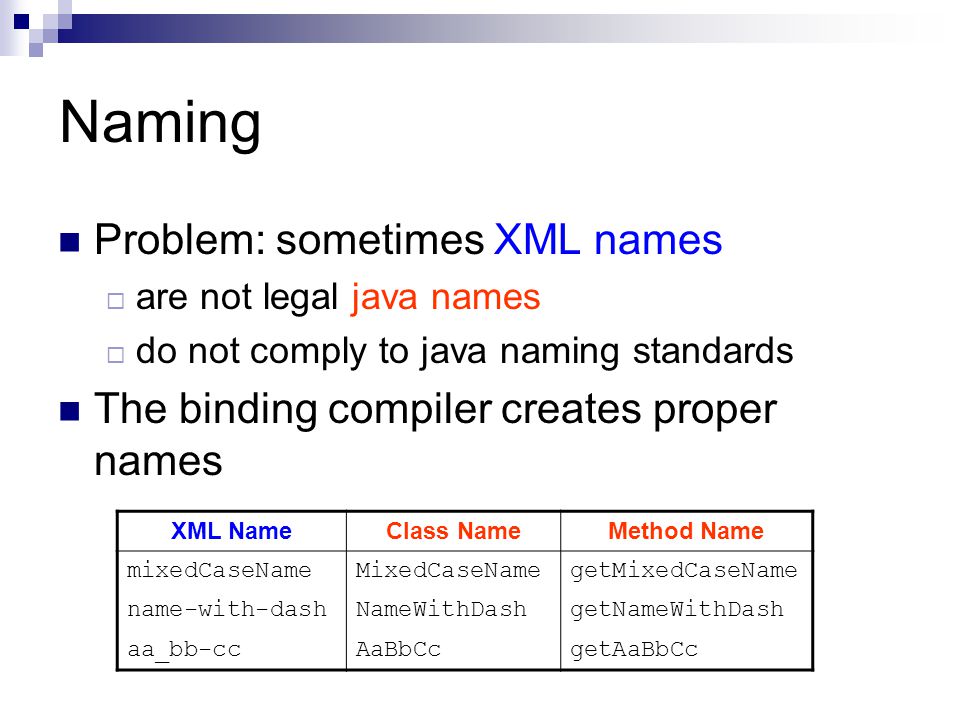 Naming

Problem: sometimes XML names

are not legal java names

do not comply to java naming standards

The binding compiler creates proper names

| XML Name | Class Name | Method Name |
|---|---|---|
| mixedCaseName | MixedCaseName | getMixedCaseName |
| name-with-dash | NameWithDash | getNameWithDash |
| aa_bb-cc | AaBbCc | getAaBbCc |